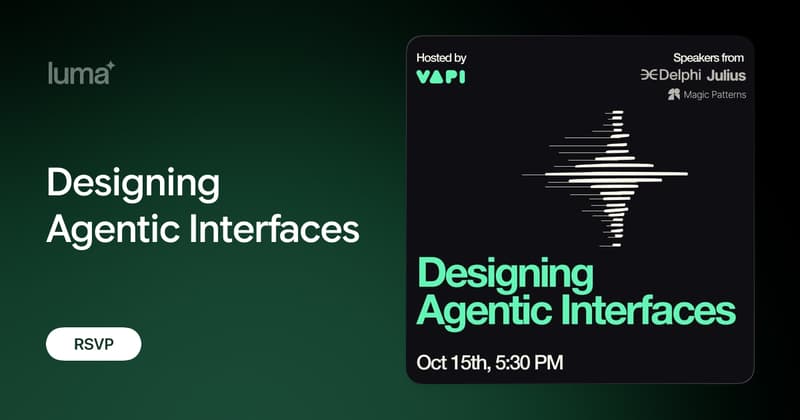 luma

Designing Agentic Interfaces

RSVP

Hosted by
VAPI

Speakers from
Delphi Julius
Magic Patterns

Designing Agentic Interfaces

Oct 15th, 5:30 PM